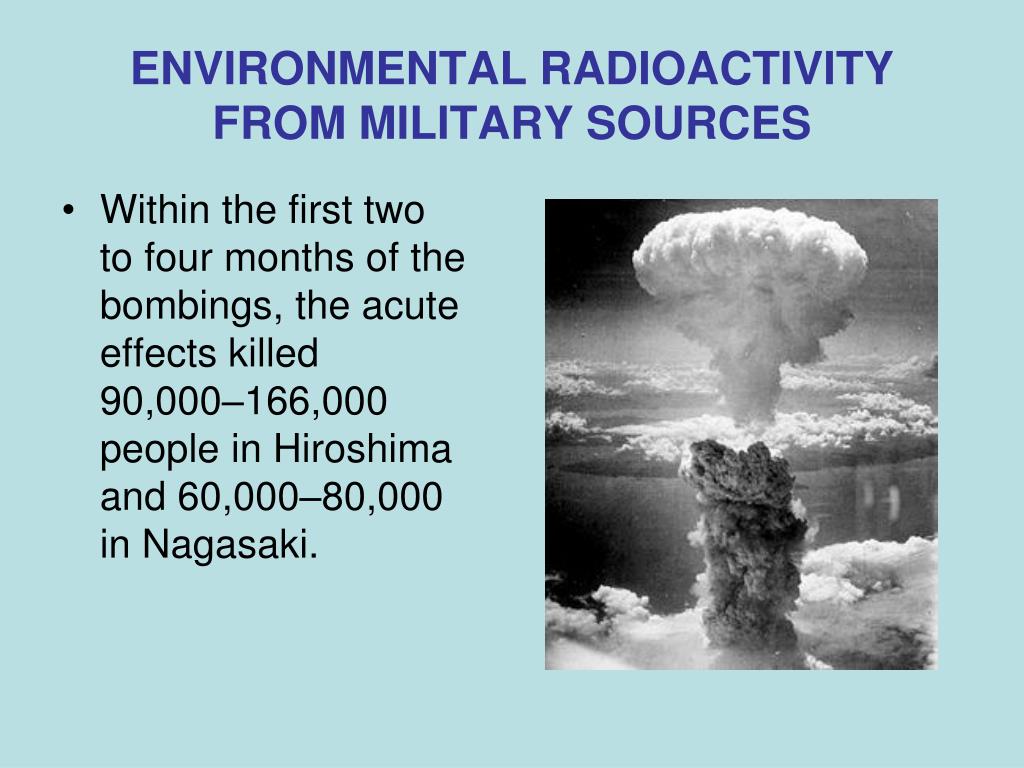 ENVIRONMENTAL RADIOACTIVITY FROM MILITARY SOURCES

• Within the first two to four months of the bombings, the acute effects killed 90,000–166,000 people in Hiroshima and 60,000–80,000 in Nagasaki.